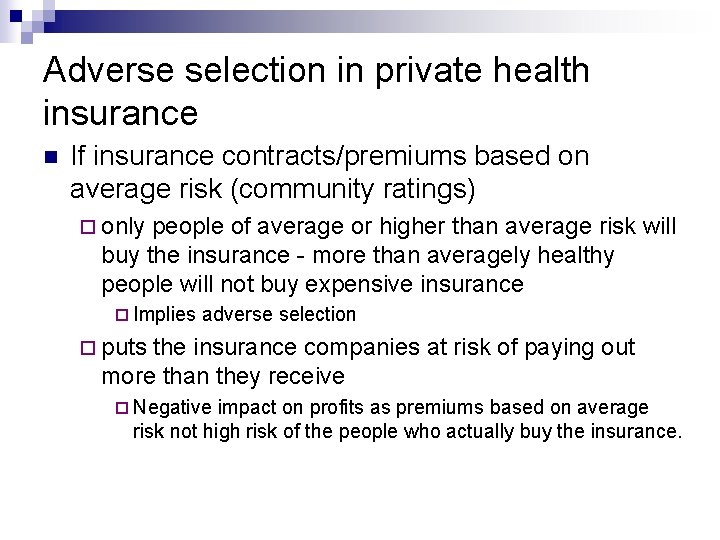 Adverse selection in private health insurance

If insurance contracts/premiums based on average risk (community ratings)

only people of average or higher than average risk will buy the insurance - more than averagely healthy people will not buy expensive insurance

Implies adverse selection

puts the insurance companies at risk of paying out more than they receive

Negative impact on profits as premiums based on average risk not high risk of the people who actually buy the insurance.